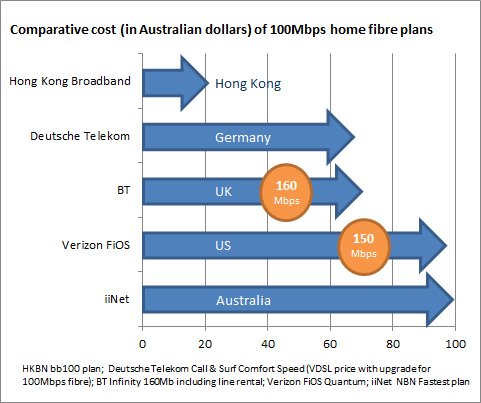 Comparative cost (in Australian dollars) of 100Mbps home fibre plans

Hong Kong Broadband
Hong Kong

Deutsche Telekom
Germany

BT
UK
160 Mbps

Verizon FiOS
US
150 Mbps

iiNet
Australia

0
20
40
60
80
100

HKBN bb100 plan; Deutsche Telekom Call & Surf Comfort Speed (VDSL price with upgrade for 100Mbps fibre); BT Infinity 160Mb including line rental; Verizon FiOS Quantum; iiNet NBN Fastest plan